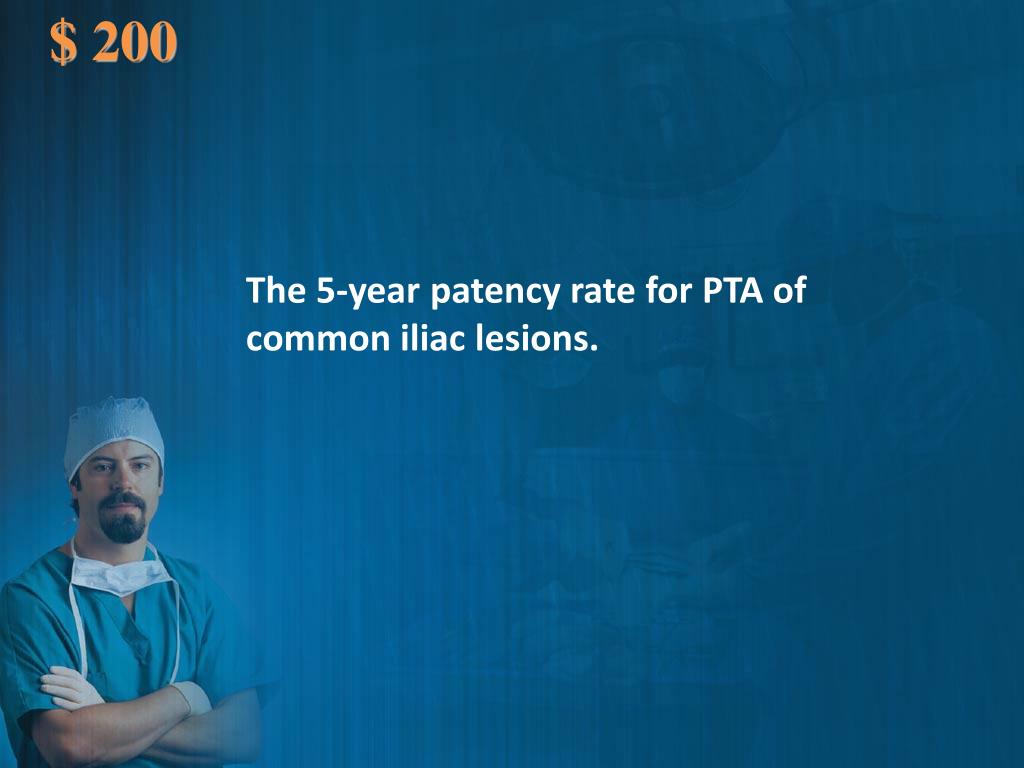 $ 200

The 5-year patency rate for PTA of common iliac lesions.